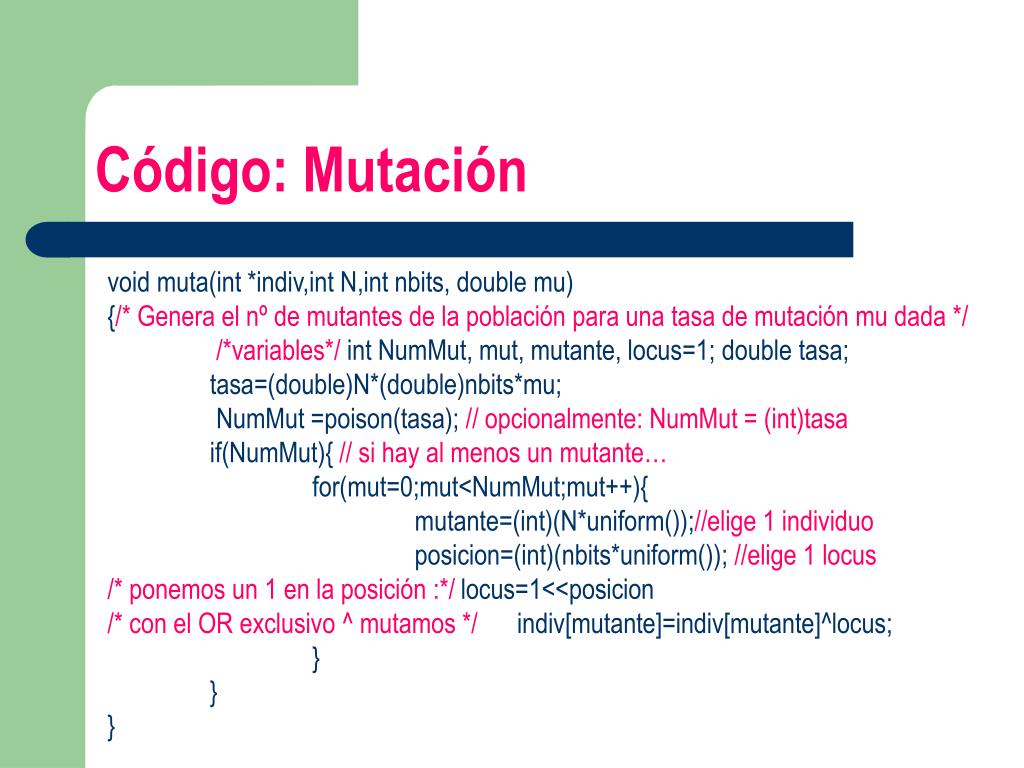 Código: Mutación

void muta(int *indiv,int N,int nbits, double mu)
{/* Genera el nº de mutantes de la población para una tasa de mutación mu dada */
/*variables*/ int NumMut, mut, mutante, locus=1; double tasa;
tasa=(double)N*(double)nbits*mu;
NumMut =poison(tasa); // opcionalmente: NumMut = (int)tasa
if(NumMut){ // si hay al menos un mutante…
for(mut=0;mut<NumMut;mut++){
mutante=(int)(N*uniform());//elige 1 individuo
posicion=(int)(nbits*uniform()); //elige 1 locus
/* ponemos un 1 en la posición :*/ locus=1<<posicion
/* con el OR exclusivo ^ mutamos */ indiv[mutante]=indiv[mutante]^locus;
}
}
}